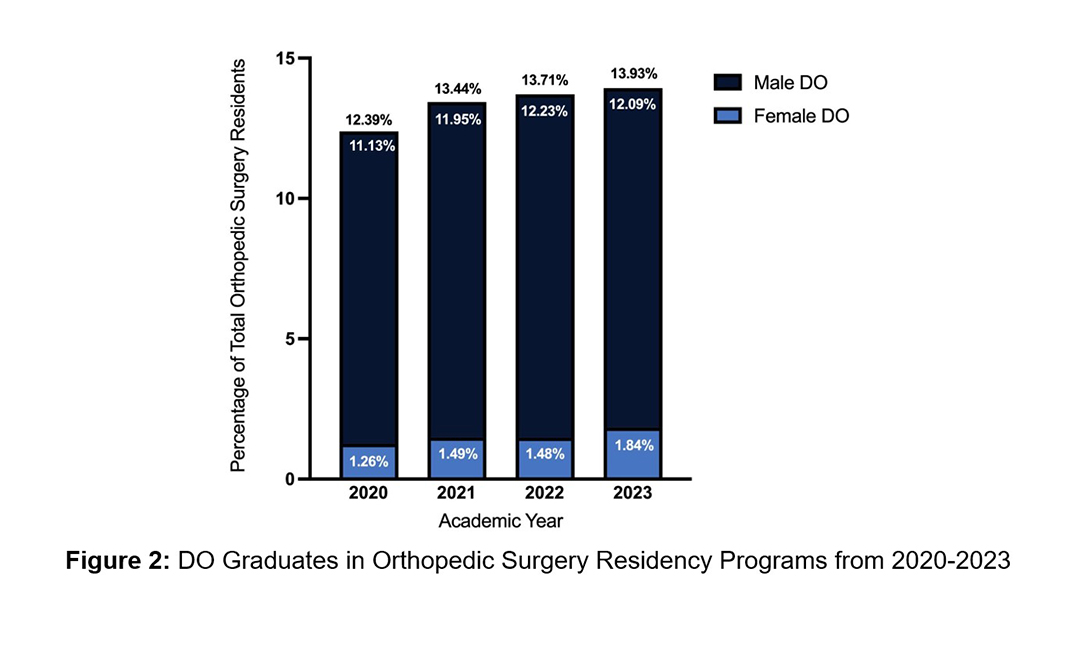 Percentage of Total Orthopedic Surgery Residents

15
10
5
0

12.39%
11.13%
1.26%

13.44%
11.95%
1.49%

13.71%
12.23%
1.48%

13.93%
12.09%
1.84%

2020
2021
2022
2023

Academic Year

Male DO
Female DO

**Figure 2:** DO Graduates in Orthopedic Surgery Residency Programs from 2020-2023